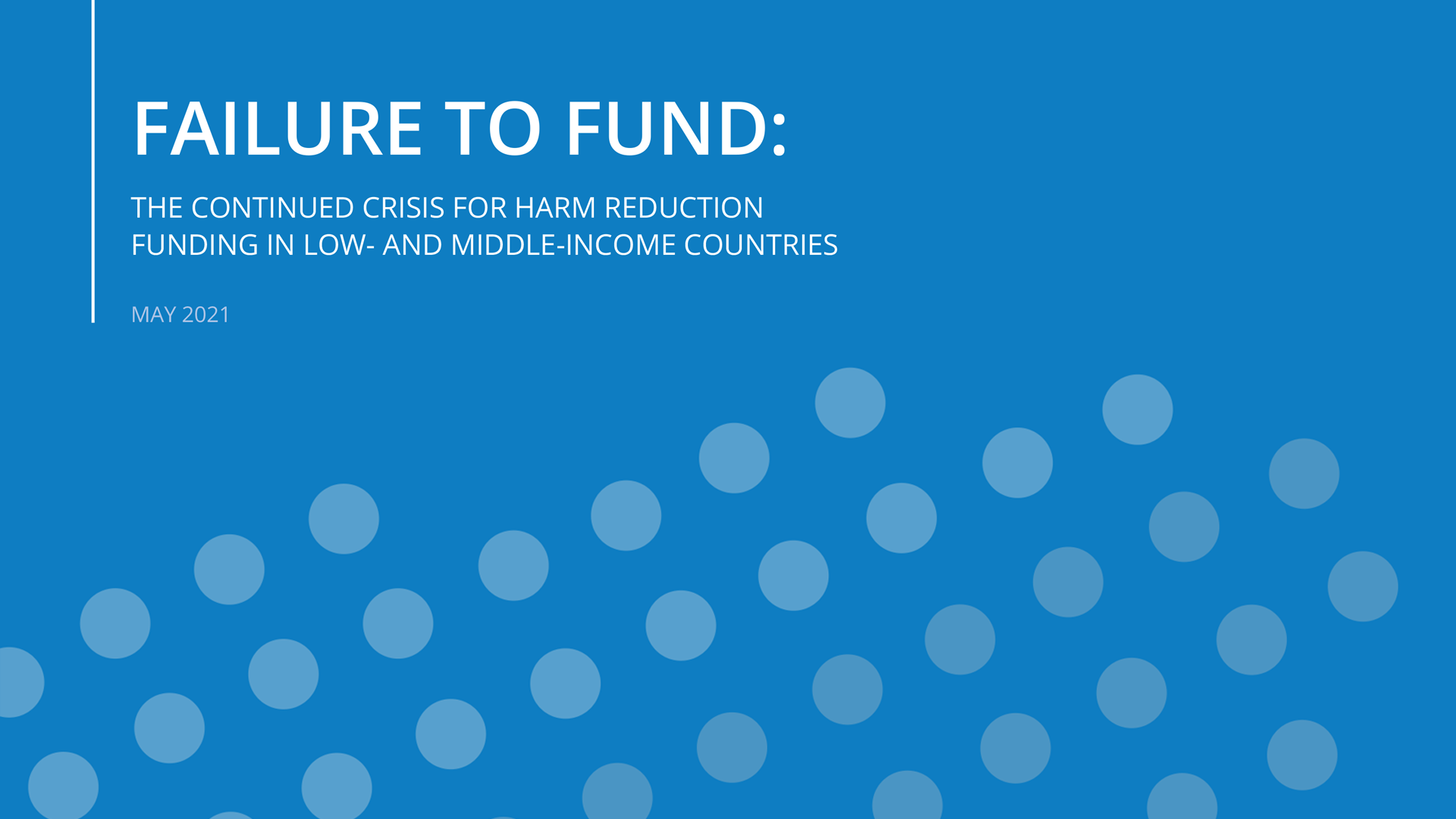 FAILURE TO FUND:

THE CONTINUED CRISIS FOR HARM REDUCTION FUNDING IN LOW- AND MIDDLE-INCOME COUNTRIES

MAY 2021